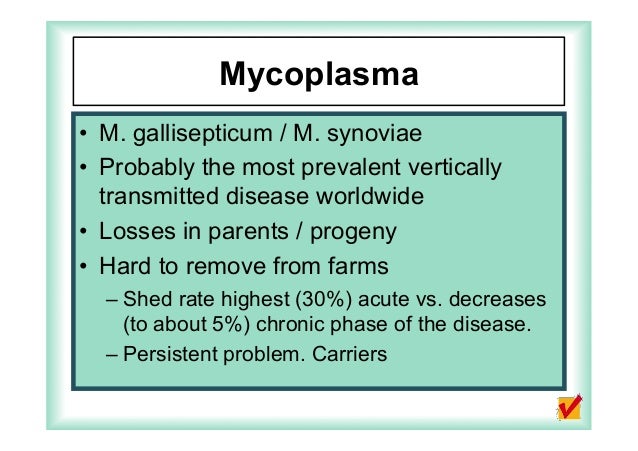 Mycoplasma

• M. gallisepticum / M. synoviae
• Probably the most prevalent vertically transmitted disease worldwide
• Losses in parents / progeny
• Hard to remove from farms
– Shed rate highest (30%) acute vs. decreases (to about 5%) chronic phase of the disease.
– Persistent problem. Carriers